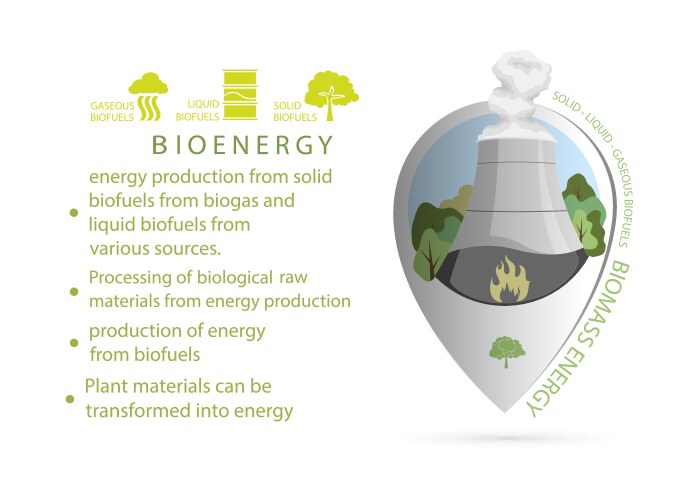 GASEOUS BIOFUELS

LIQUID BIOFUELS

SOLID BIOFUELS

BIOENERGY

• energy production from solid biofuels from biogas and liquid biofuels from various sources.

• Processing of biological raw materials from energy production

• production of energy from biofuels

• Plant materials can be transformed into energy

SOLID - LIQUID - GASEOUS BIOFUELS

BIOMASS ENERGY